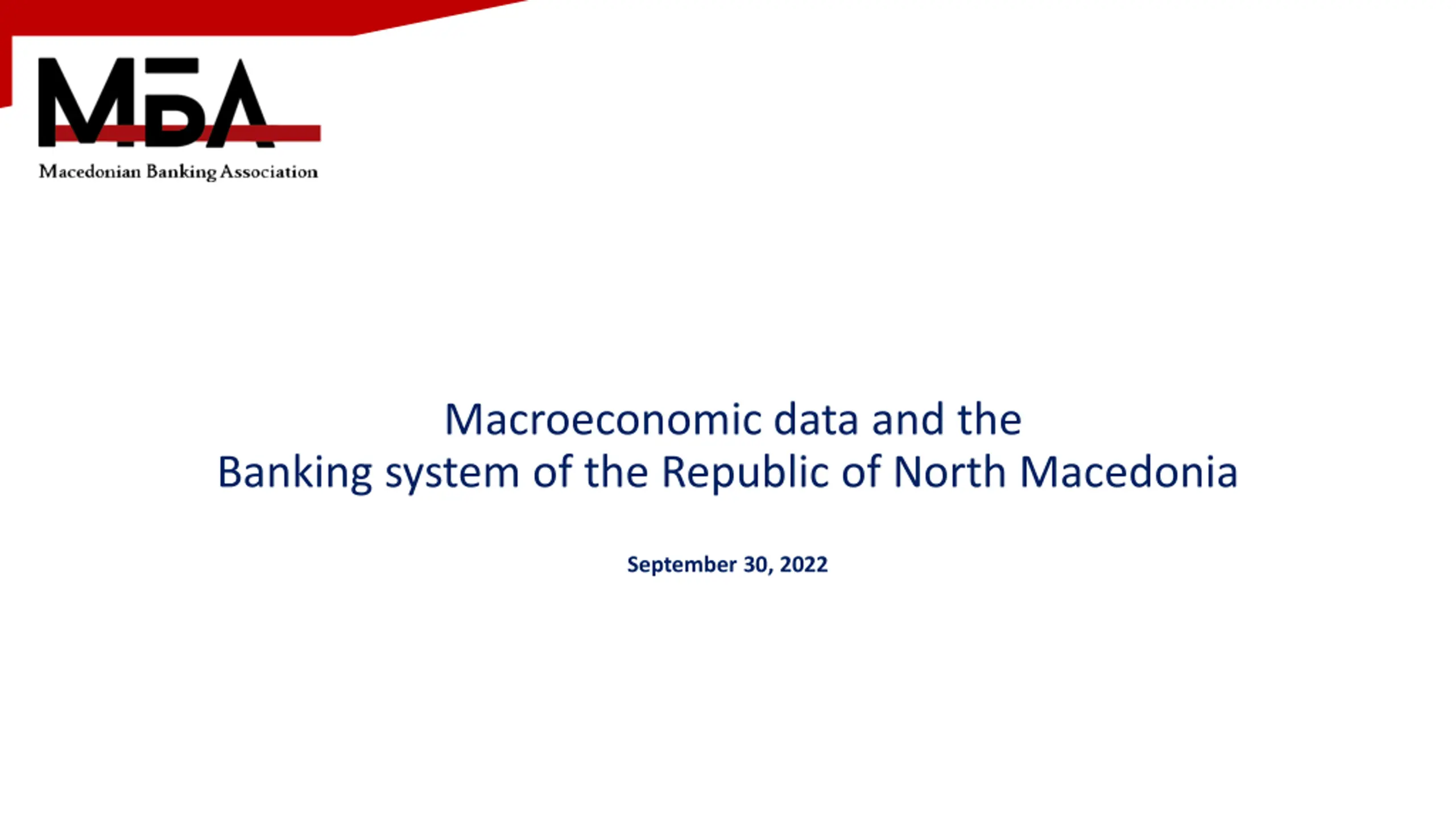 МБА
Macedonian Banking Association

Macroeconomic data and the
Banking system of the Republic of North Macedonia

September 30, 2022